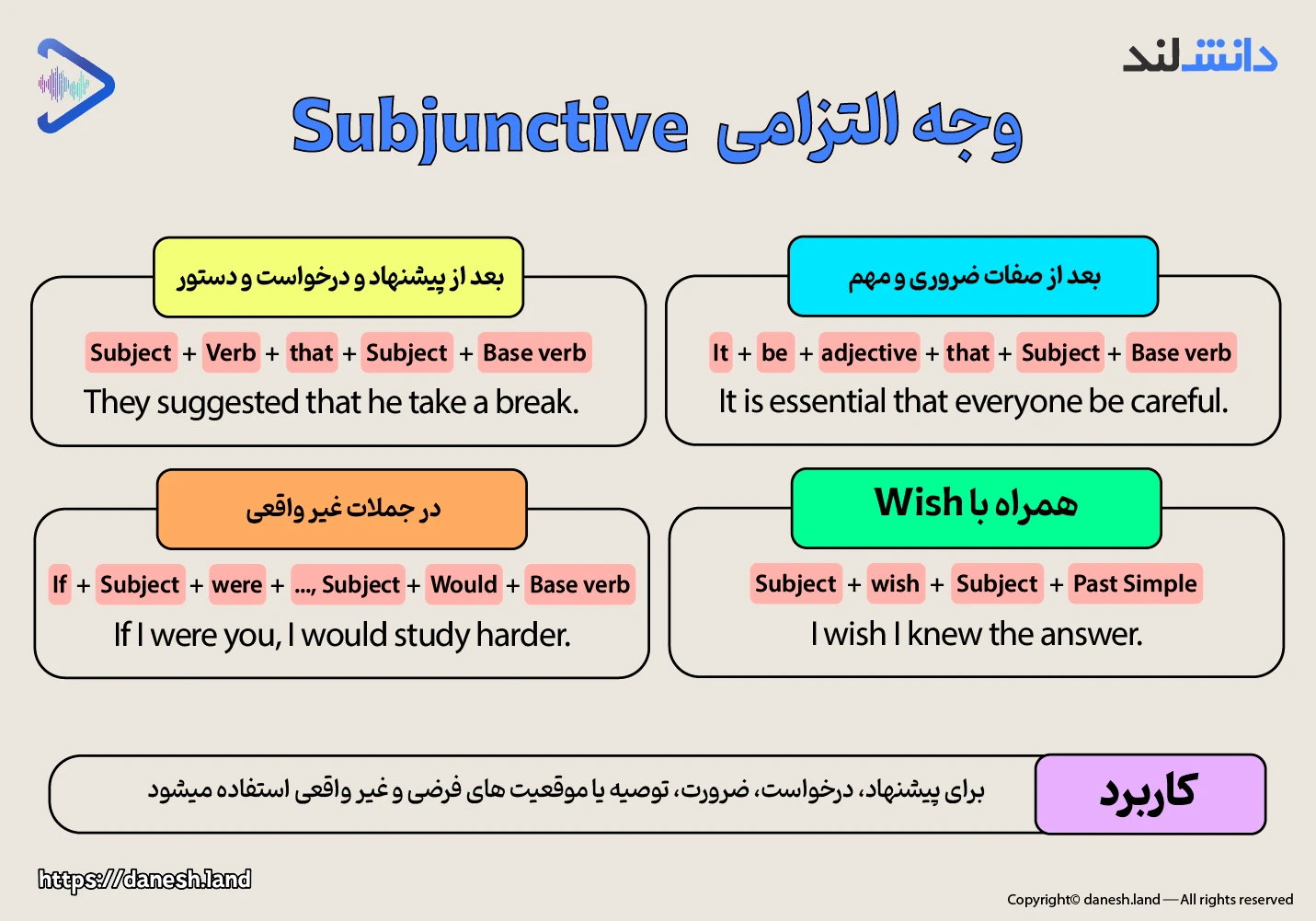 دانشلند

وجه التزامی Subjunctive

بعد از صفات ضروری و مهم

It + be + adjective + that + Subject + Base verb

It is essential that everyone be careful.

بعد از پیشنهاد و درخواست و دستور

Subject + Verb + that + Subject + Base verb

They suggested that he take a break.

همراه با Wish

Subject + wish + Subject + Past Simple

I wish I knew the answer.

در جملات غیر واقعی

If + Subject + were + ..., Subject + Would + Base verb

If I were you, I would study harder.

کاربرد

برای پیشنهاد، درخواست، ضرورت، توصیه یا موقعیت های فرضی و غیر واقعی استفاده میشود

https://danesh.land

Copyright© danesh.land — All rights reserved